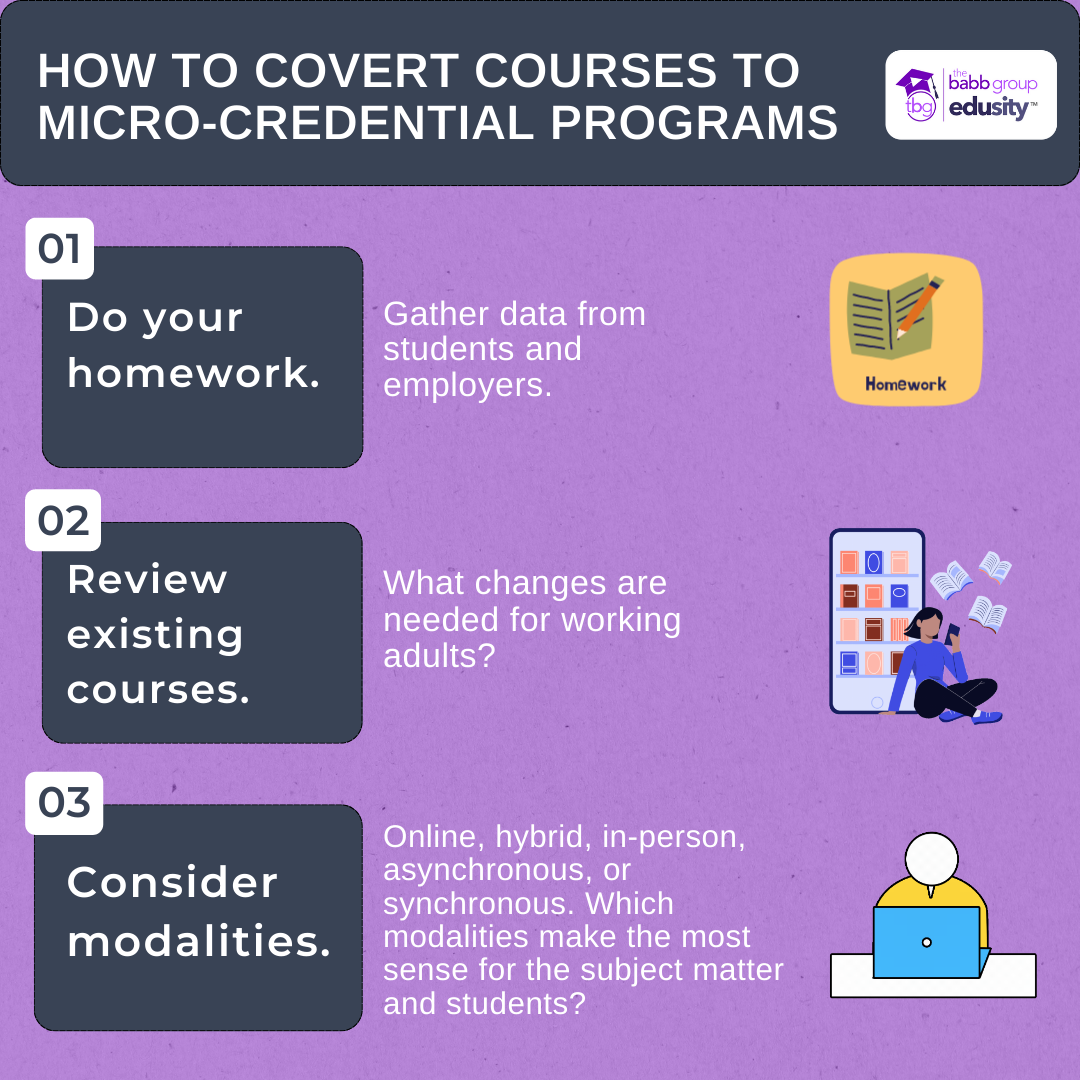 HOW TO COVERT COURSES TO MICRO-CREDENTIAL PROGRAMS

tbg the babb group edusity™

01
Do your homework.

Gather data from students and employers.

Homework

02
Review existing courses.

What changes are needed for working adults?

03
Consider modalities.

Online, hybrid, in-person, asynchronous, or synchronous. Which modalities make the most sense for the subject matter and students?